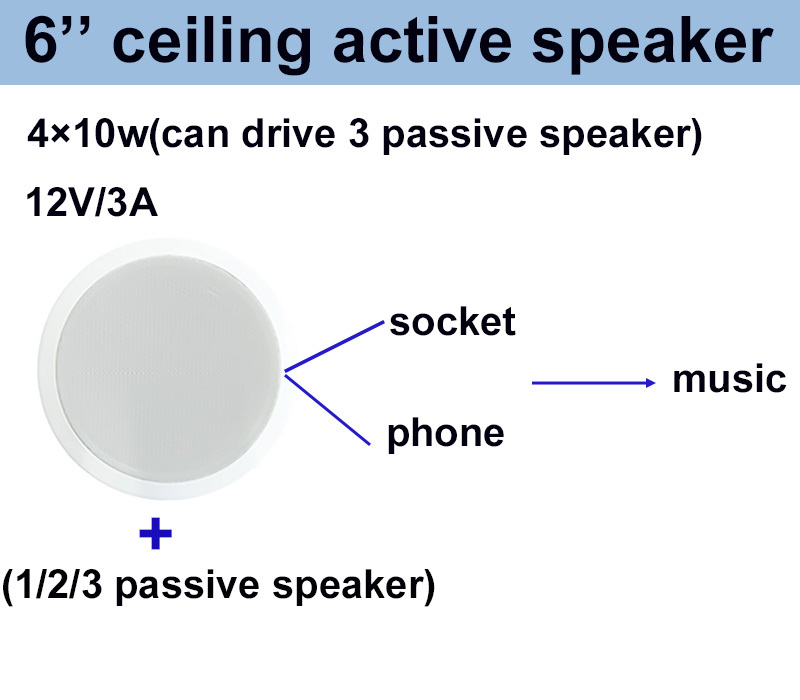 6’’ ceiling active speaker

4×10w(can drive 3 passive speaker)

12V/3A

socket

phone

music

+

(1/2/3 passive speaker)